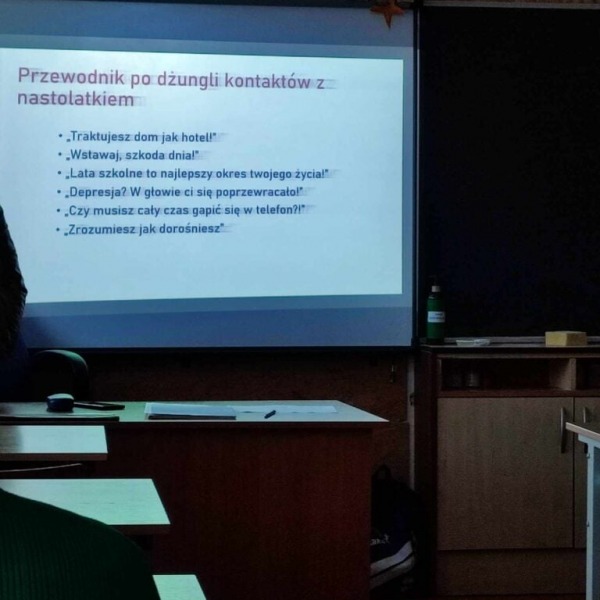 Przewodnik po dżungli kontaktów z nastolatkiem

• „Traktujesz dom jak hotel!"
• „Wstawaj, szkoda dnia!"
• „Lata szkolne to najlepszy okres twojego życia!"
• „Depresja? W głowie ci się poprzewracało!"
• „Czy musisz cały czas gapić się w telefon?!"
• „Zrozumiesz jak dorośniesz"